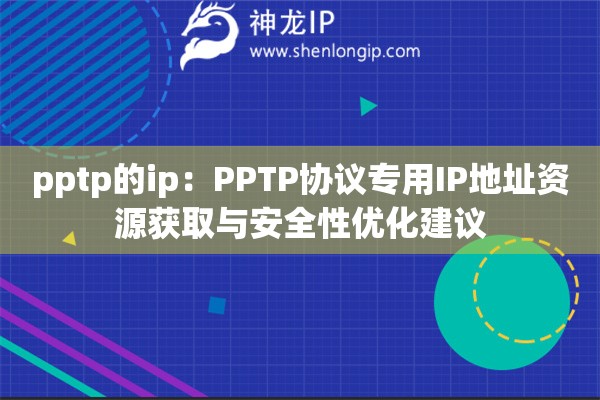 神龙IP
www.shenlongip.com

pptp的ip：PPTP协议专用IP地址资源获取与安全性优化建议